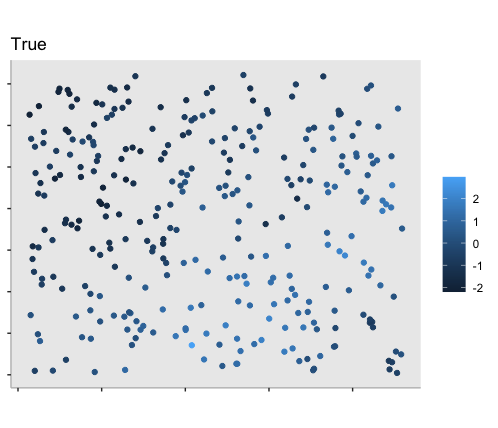 True

2
1
0
-1
-2